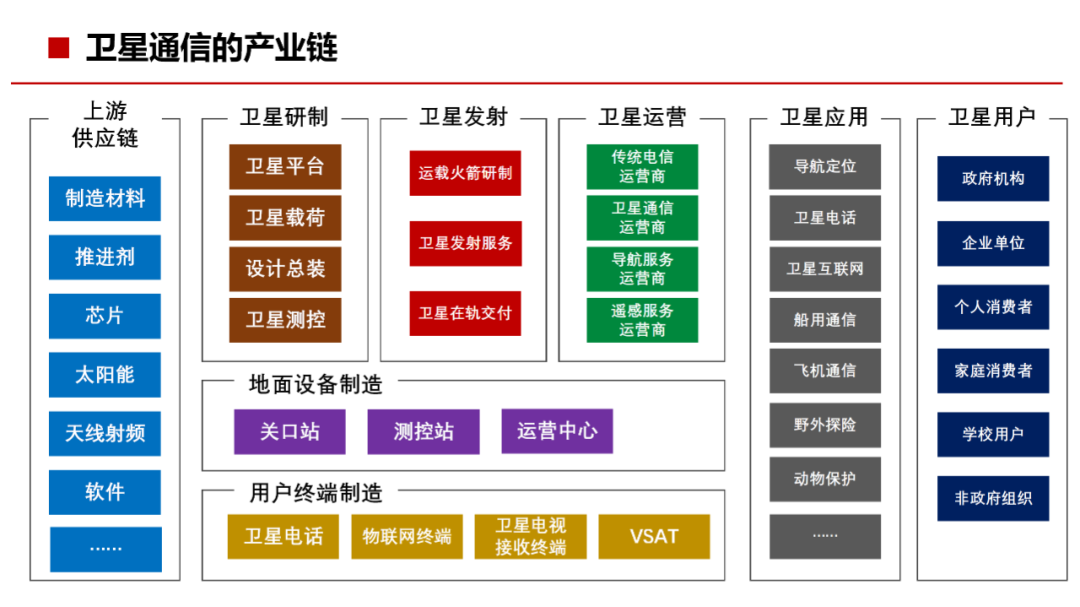 卫星通信的产业链

上游供应链
制造材料
推进剂
芯片
太阳能
天线射频
软件
……

卫星研制
卫星平台
卫星载荷
设计总装
卫星测控

卫星发射
运载火箭研制
卫星发射服务
卫星在轨交付

卫星运营
传统电信运营商
卫星通信运营商
导航服务运营商
遥感服务运营商

地面设备制造
关口站
测控站
运营中心

用户终端制造
卫星电话
物联网终端
卫星电视接收终端
VSAT

卫星应用
导航定位
卫星电话
卫星互联网
船用通信
飞机通信
野外探险
动物保护
……

卫星用户
政府机构
企业单位
个人消费者
家庭消费者
学校用户
非政府组织